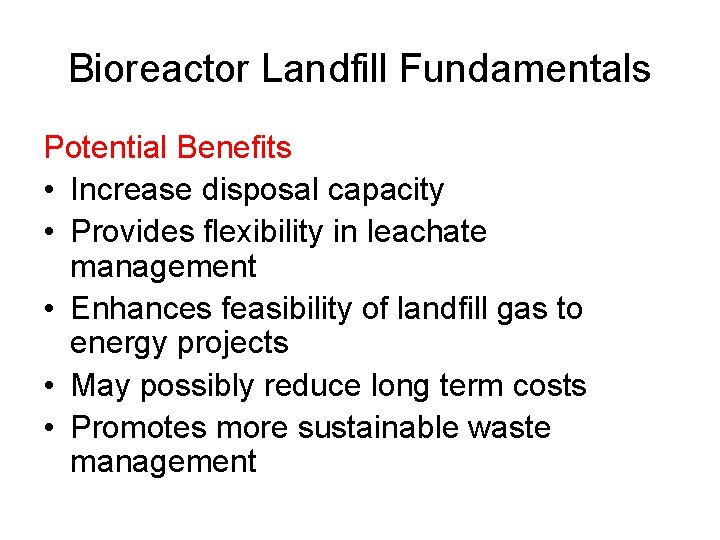 Bioreactor Landfill Fundamentals

Potential Benefits
• Increase disposal capacity
• Provides flexibility in leachate management
• Enhances feasibility of landfill gas to energy projects
• May possibly reduce long term costs
• Promotes more sustainable waste management